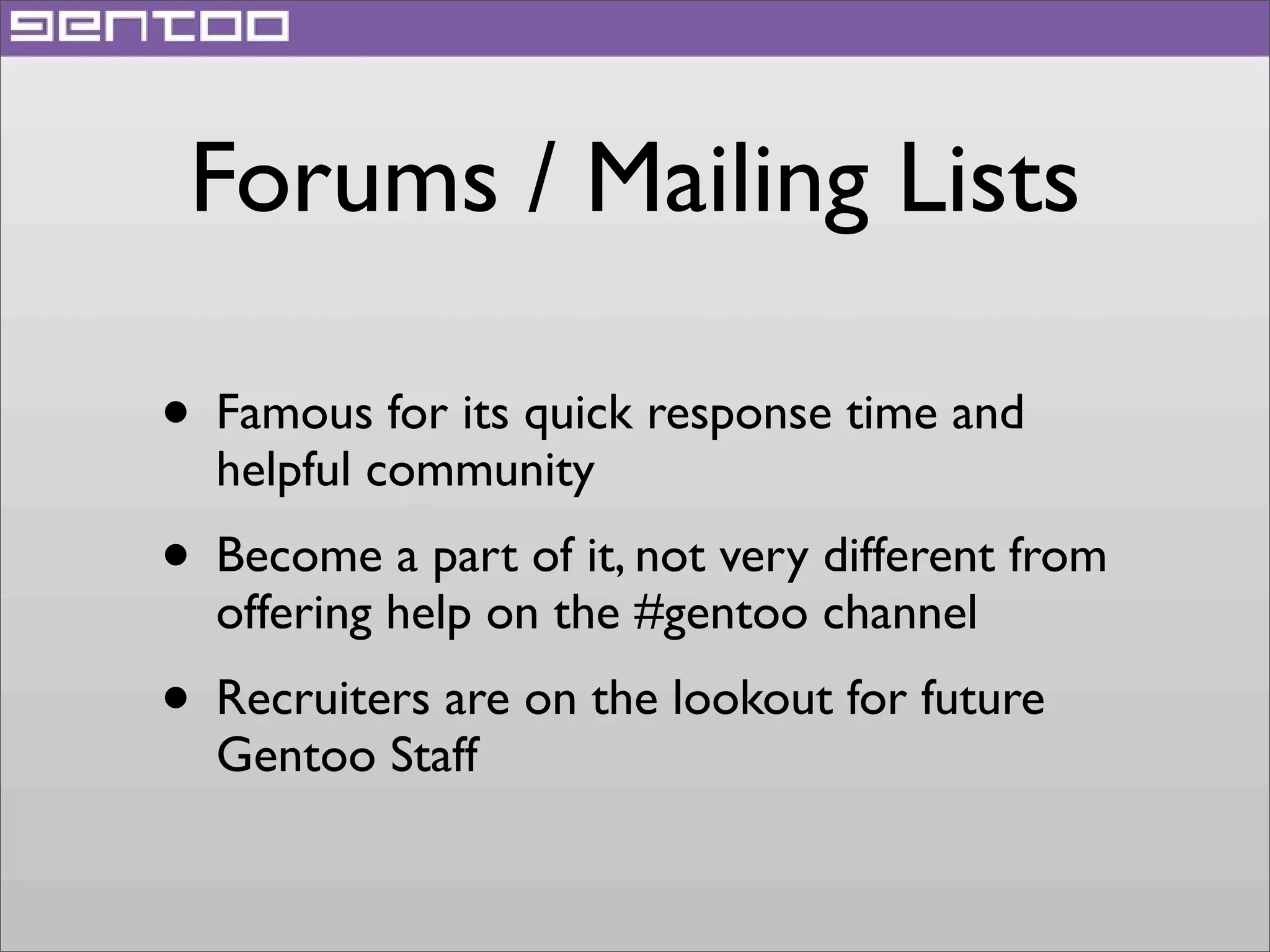 gentoo

Forums / Mailing Lists

• Famous for its quick response time and helpful community

• Become a part of it, not very different from offering help on the #gentoo channel

• Recruiters are on the lookout for future Gentoo Staff